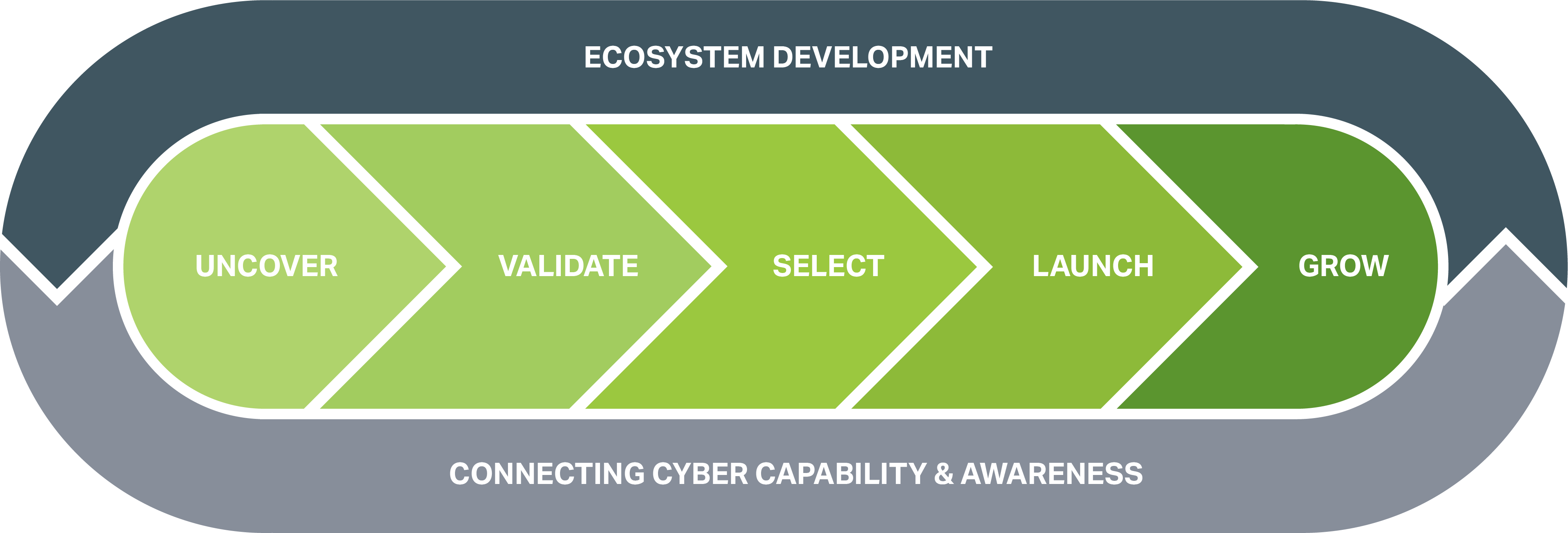 ECOSYSTEM DEVELOPMENT

UNCOVER

VALIDATE

SELECT

LAUNCH

GROW

CONNECTING CYBER CAPABILITY & AWARENESS